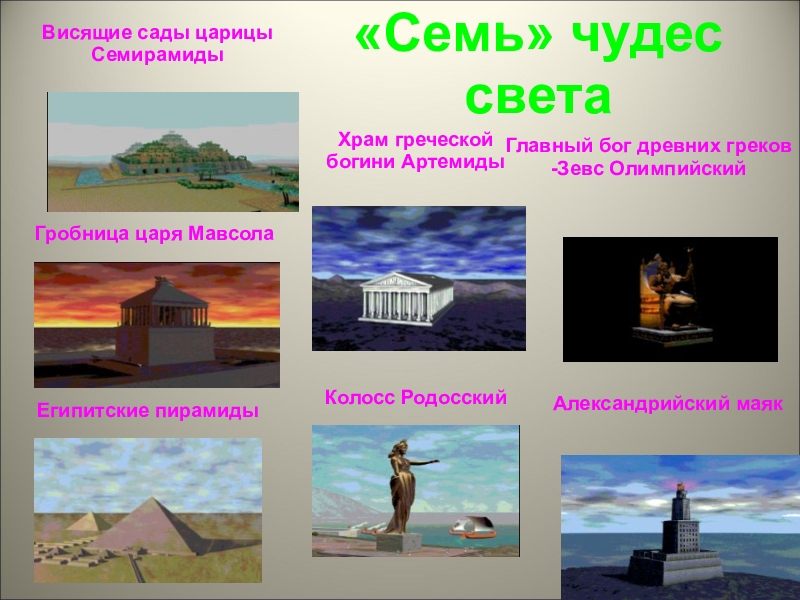 «Семь» чудес света

Висящие сады царицы Семирамиды

Храм греческой богини Артемиды

Главный бог древних греков -Зевс Олимпийский

Гробница царя Мавсола

Египитские пирамиды

Колосс Родосский

Александрийский маяк